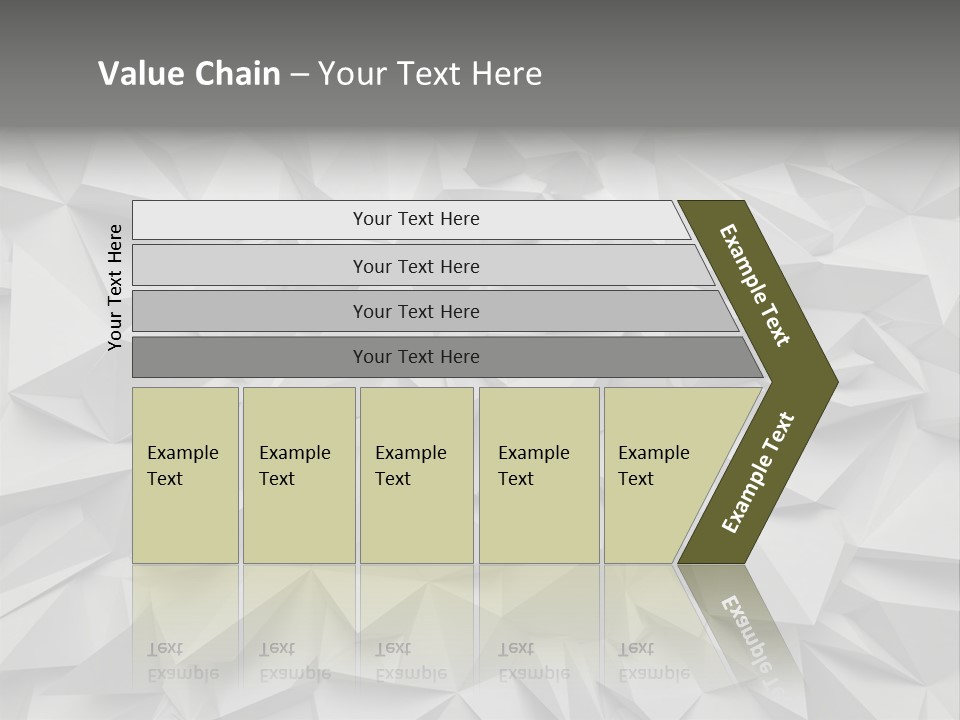 Value Chain – Your Text Here

Your Text Here

Your Text Here

Your Text Here

Your Text Here

Your Text Here

Example Text

Example Text

Example Text

Example Text

Example Text

Example Text

Example Text